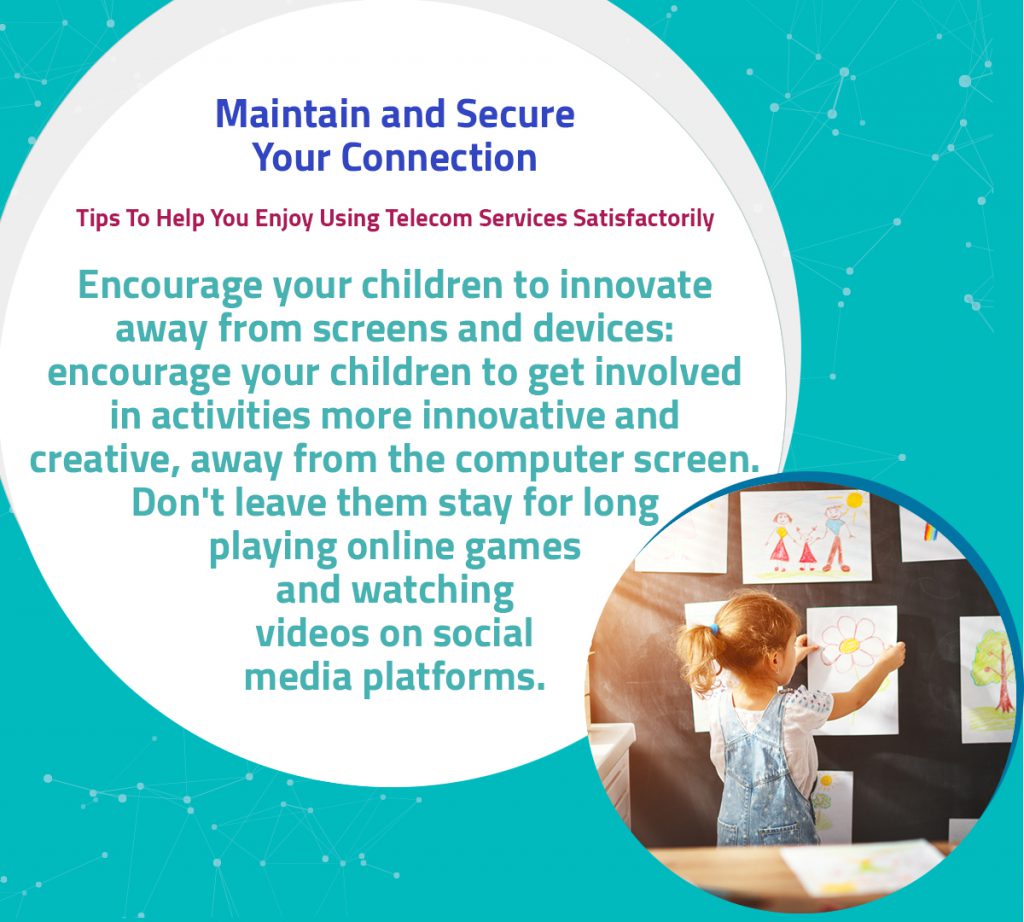 Maintain and Secure Your Connection

Tips To Help You Enjoy Using Telecom Services Satisfactorily

Encourage your children to innovate away from screens and devices: encourage your children to get involved in activities more innovative and creative, away from the computer screen. Don't leave them stay for long playing online games and watching videos on social media platforms.